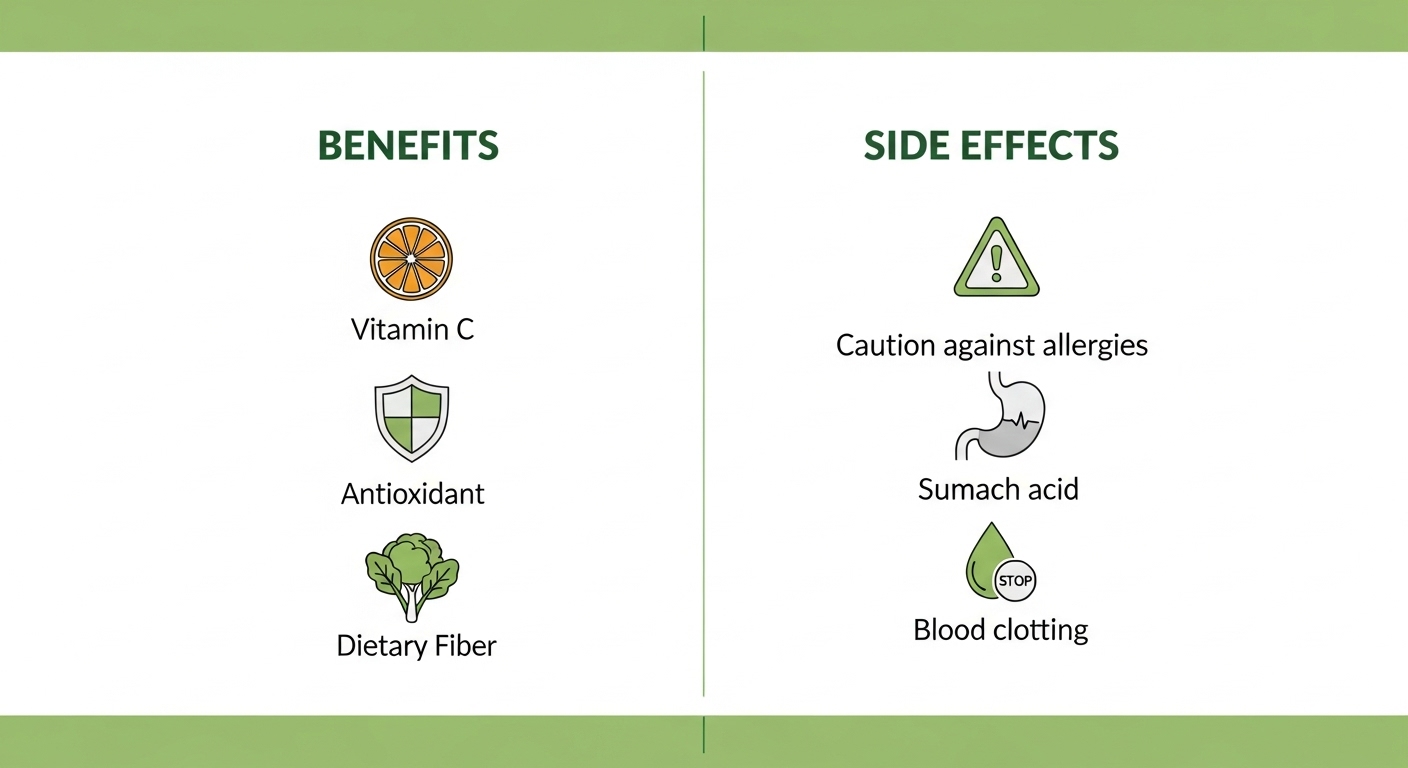 BENEFITS

Vitamin C

Antioxidant

Dietary Fiber

SIDE EFFECTS

Caution against allergies

Sumach acid

STOP

Blood clotting